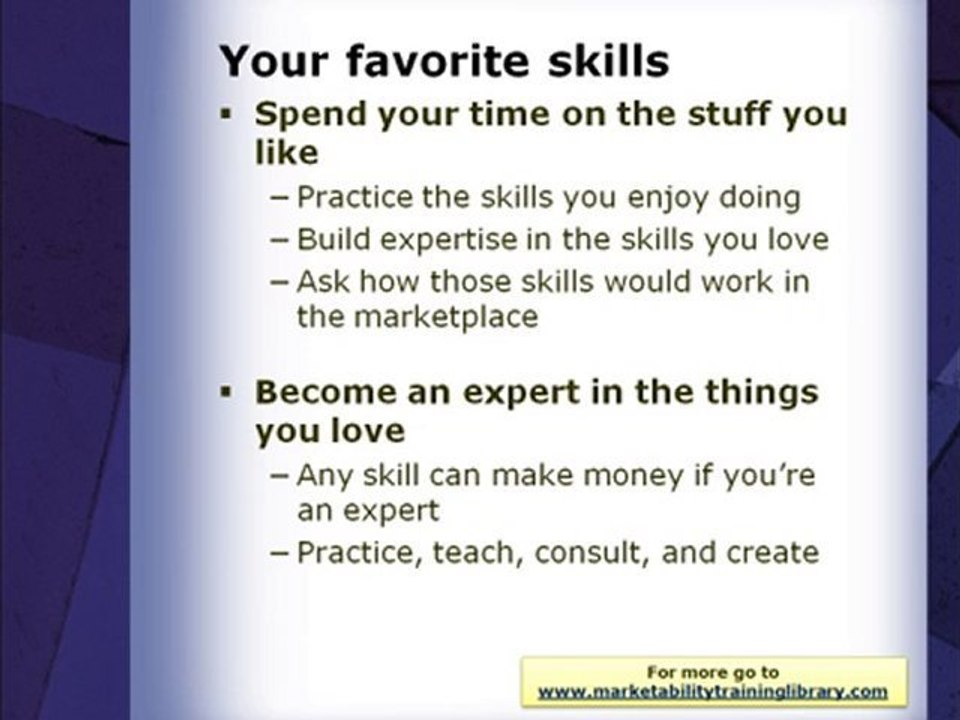 Your favorite skills

▪ Spend your time on the stuff you like

– Practice the skills you enjoy doing
– Build expertise in the skills you love
– Ask how those skills would work in the marketplace

▪ Become an expert in the things you love

– Any skill can make money if you're an expert
– Practice, teach, consult, and create

For more go to
www.marketabilitytraininglibrary.com